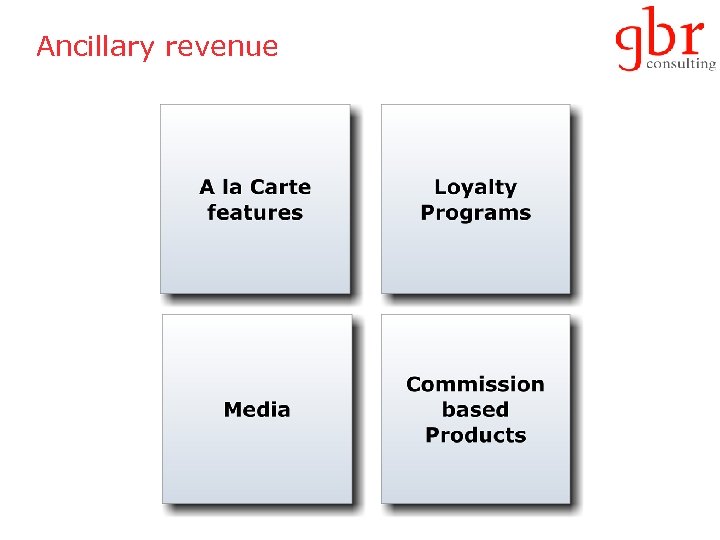 Ancillary revenue

gbr consulting

A la Carte features

Loyalty Programs

Media

Commission based Products